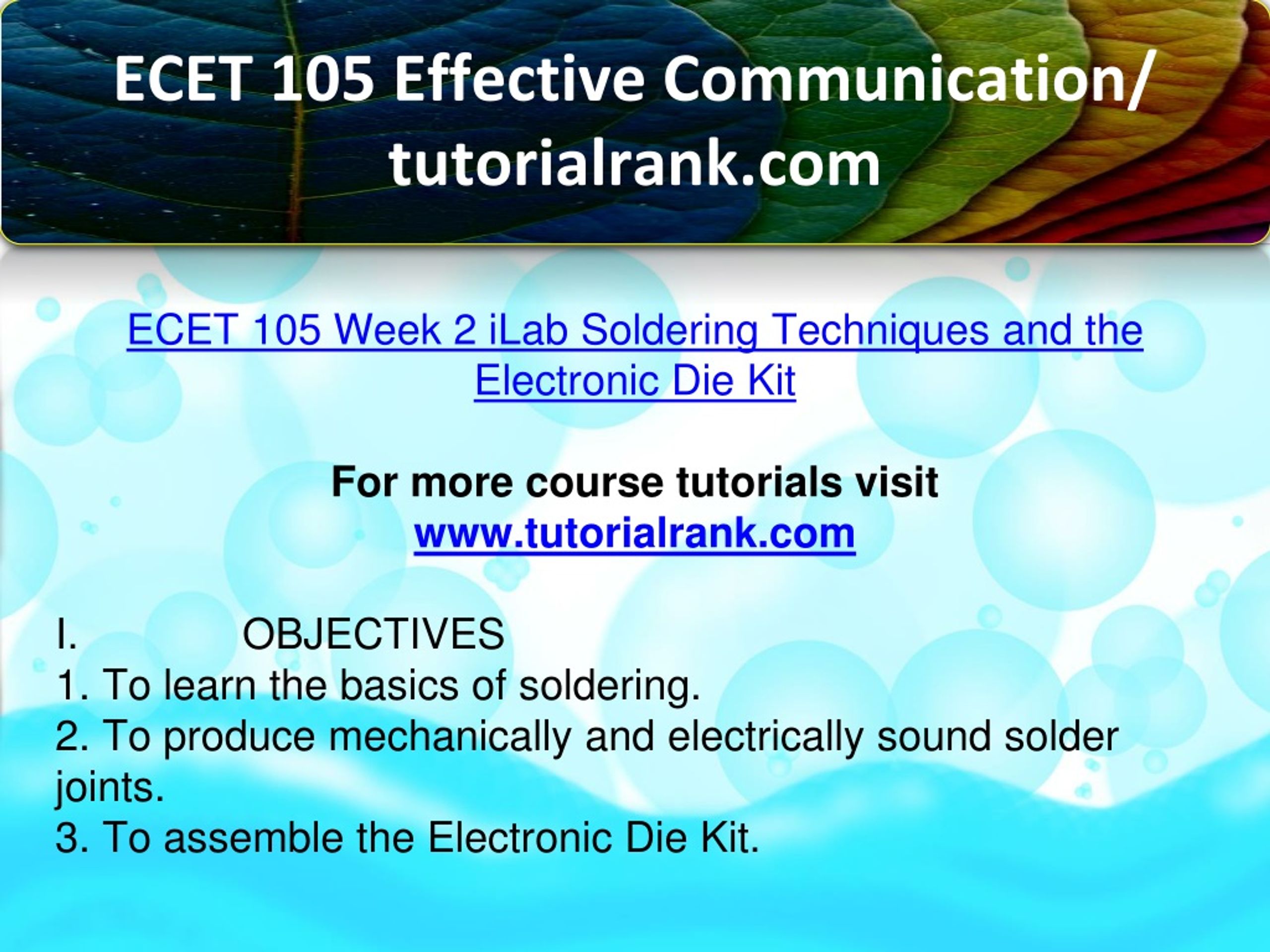 ECET 105 Effective Communication/ tutorialrank.com

ECET 105 Week 2 iLab Soldering Techniques and the Electronic Die Kit

For more course tutorials visit
www.tutorialrank.com

I. OBJECTIVES
1. To learn the basics of soldering.
2. To produce mechanically and electrically sound solder joints.
3. To assemble the Electronic Die Kit.